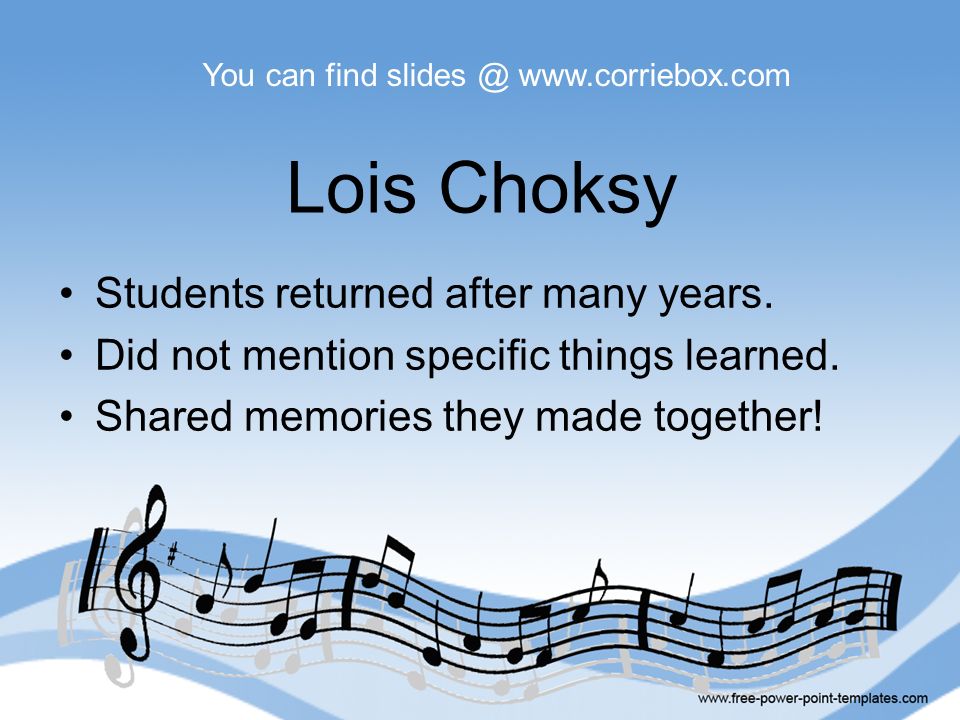 You can find slides @ www.corriebox.com

Lois Choksy

• Students returned after many years.
• Did not mention specific things learned.
• Shared memories they made together!

www.free-power-point-templates.com